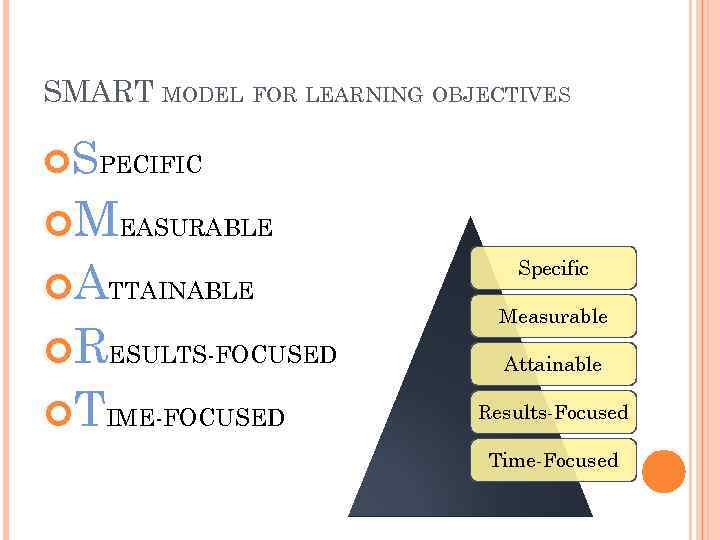 SMART MODEL FOR LEARNING OBJECTIVES

SPECIFIC
MEASURABLE
ATTAINABLE
RESULTS-FOCUSED
TIME-FOCUSED

Specific
Measurable
Attainable
Results-Focused
Time-Focused